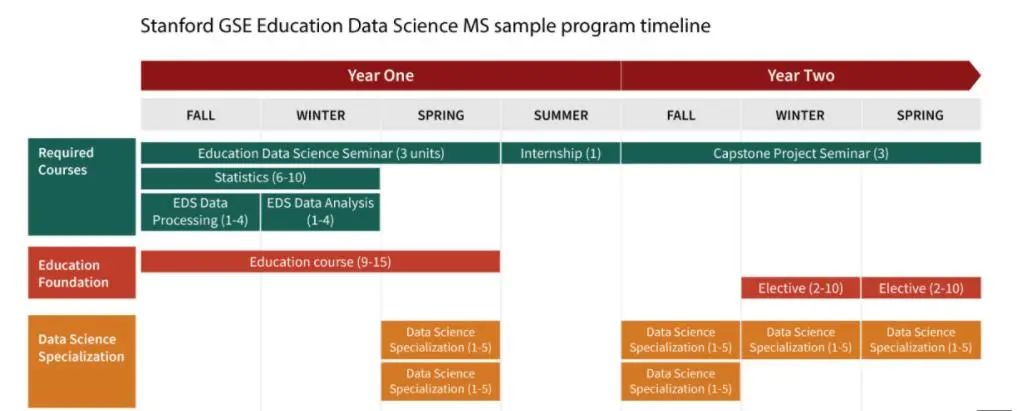 Stanford GSE Education Data Science MS sample program timeline

Year One

Year Two

FALL

WINTER

SPRING

SUMMER

FALL

WINTER

SPRING

Required Courses

Education Data Science Seminar (3 units)

Internship (1)

Capstone Project Seminar (3)

Statistics (6-10)

EDS Data Processing (1-4)

EDS Data Analysis (1-4)

Education Foundation

Education course (9-15)

Elective (2-10)

Elective (2-10)

Data Science Specialization

Data Science Specialization (1-5)

Data Science Specialization (1-5)

Data Science Specialization (1-5)

Data Science Specialization (1-5)

Data Science Specialization (1-5)

Data Science Specialization (1-5)